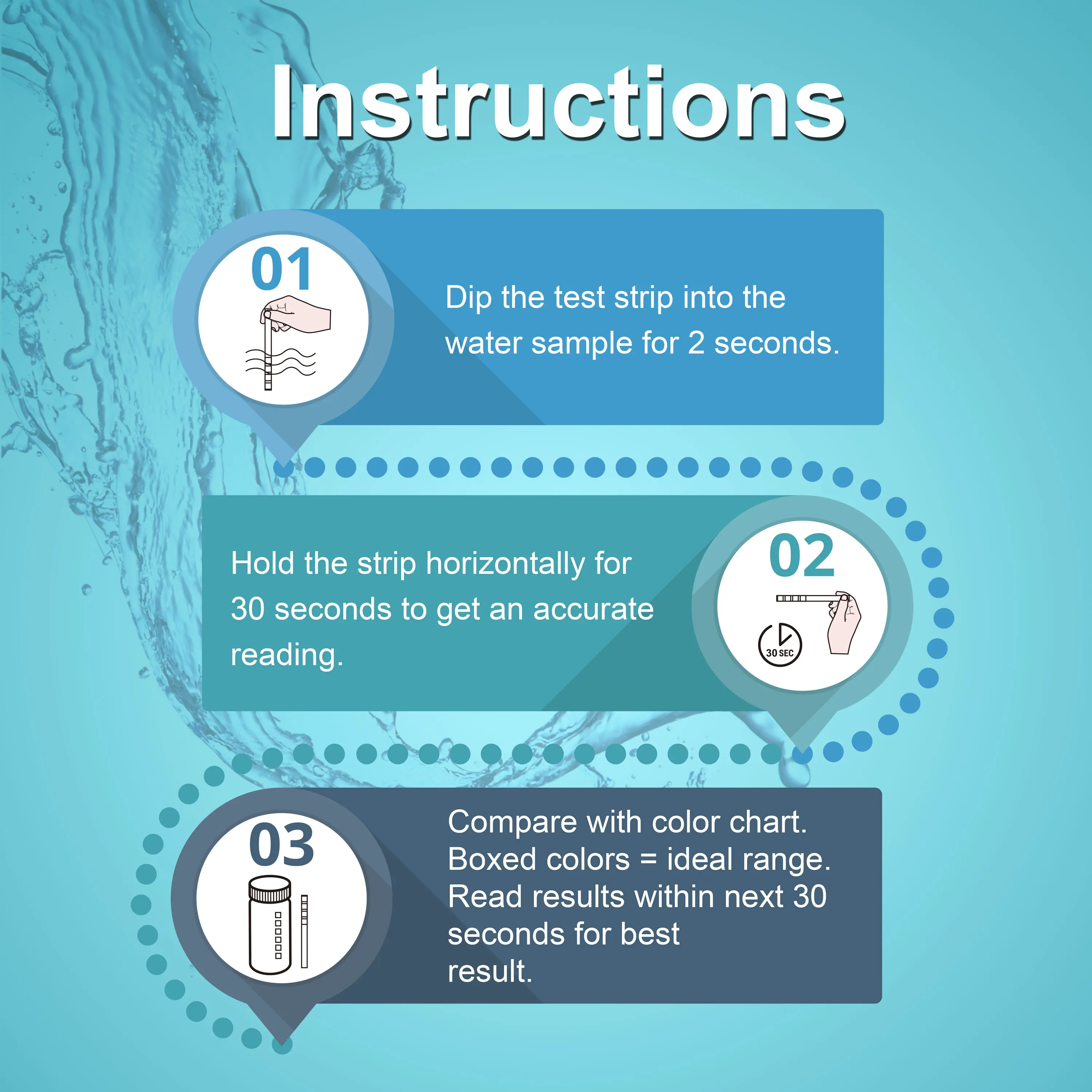 Instructions

01

Dip the test strip into the water sample for 2 seconds.

Hold the strip horizontally for 30 seconds to get an accurate reading.

02

30 SEC

03

Compare with color chart. Boxed colors = ideal range. Read results within next 30 seconds for best result.